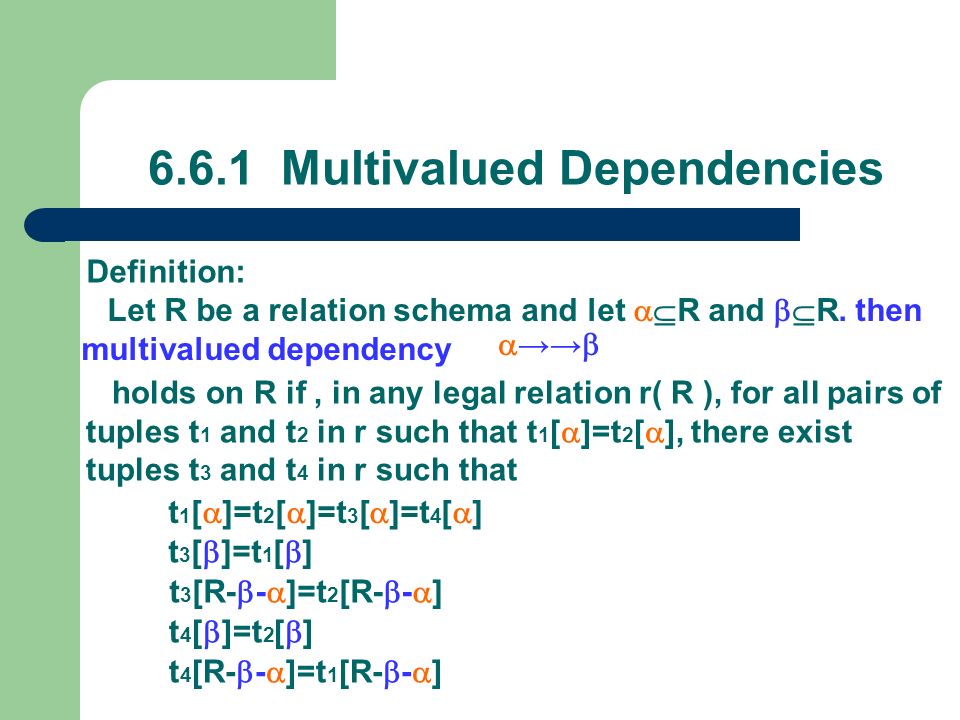 6.6.1 Multivalued Dependencies

Definition:

Let R be a relation schema and let $\alpha \subseteq R$ and $\beta \subseteq R$. then multivalued dependency $\alpha \rightarrow\rightarrow \beta$

holds on R if , in any legal relation r( R ), for all pairs of tuples $t_1$ and $t_2$ in r such that $t_1[\alpha]=t_2[\alpha]$, there exist tuples $t_3$ and $t_4$ in r such that

$t_1[\alpha]=t_2[\alpha]=t_3[\alpha]=t_4[\alpha]$

$t_3[\beta]=t_1[\beta]$

$t_3[R-\beta-\alpha]=t_2[R-\beta-\alpha]$

$t_4[\beta]=t_2[\beta]$

$t_4[R-\beta-\alpha]=t_1[R-\beta-\alpha]$